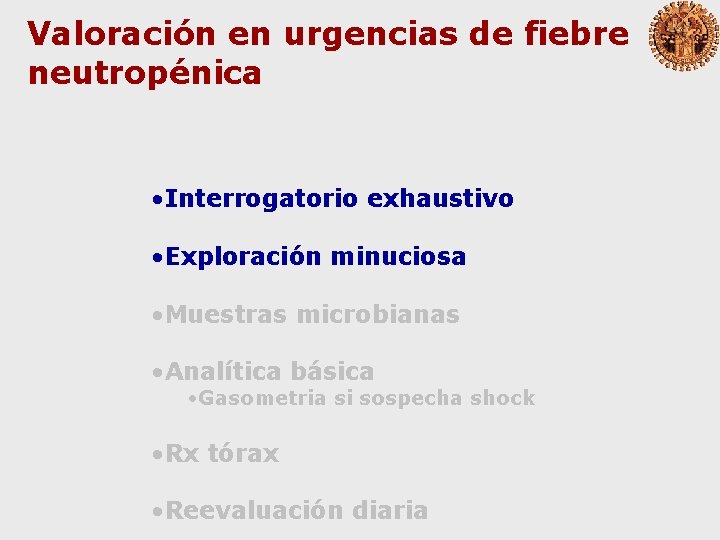 Valoración en urgencias de fiebre neutropénica

•Interrogatorio exhaustivo

•Exploración minuciosa

•Muestras microbianas

•Analítica básica
•Gasometria si sospecha shock

•Rx tórax

•Reevaluación diaria